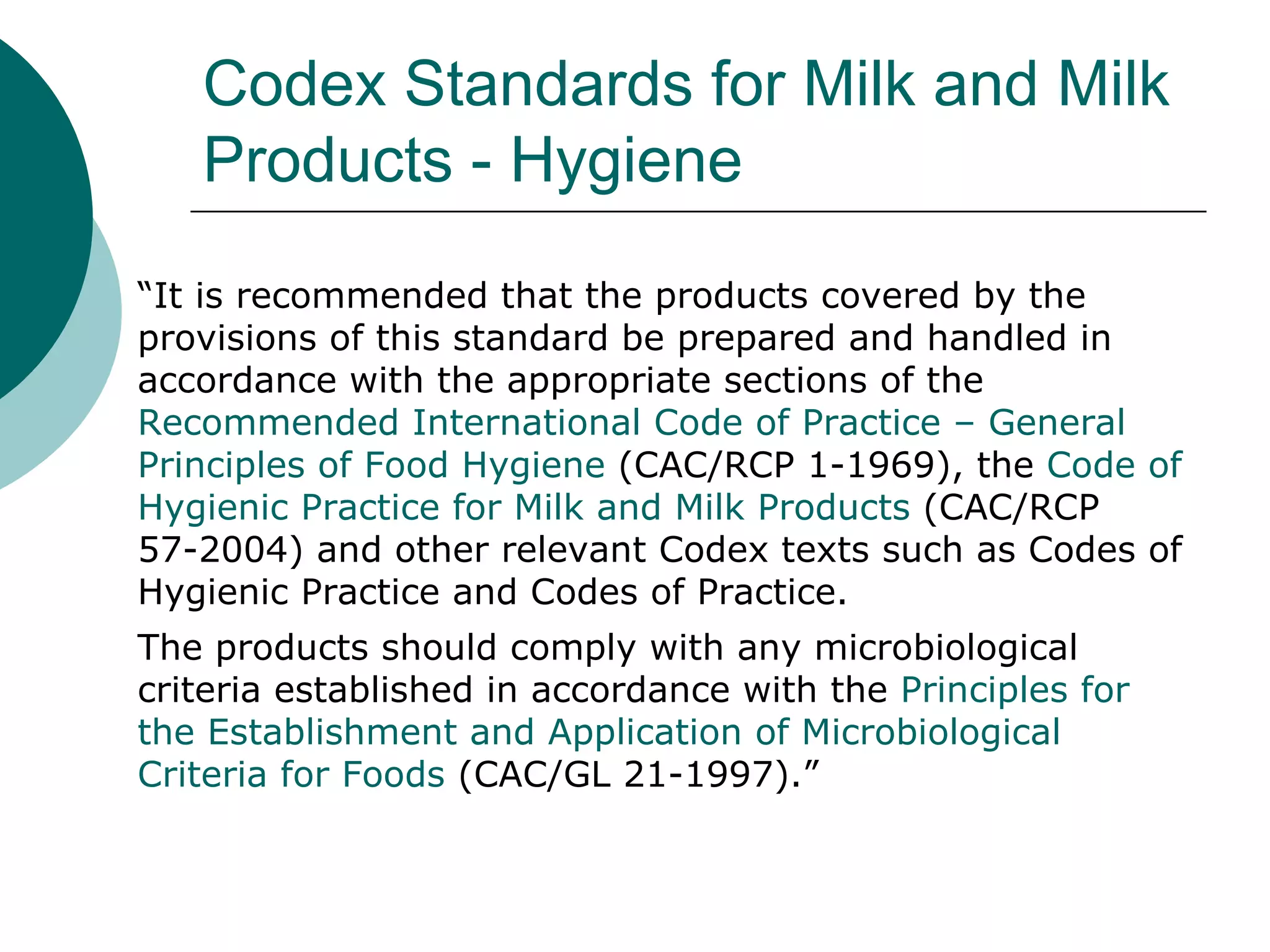 Codex Standards for Milk and Milk Products - Hygiene

“It is recommended that the products covered by the provisions of this standard be prepared and handled in accordance with the appropriate sections of the Recommended International Code of Practice – General Principles of Food Hygiene (CAC/RCP 1-1969), the Code of Hygienic Practice for Milk and Milk Products (CAC/RCP 57-2004) and other relevant Codex texts such as Codes of Hygienic Practice and Codes of Practice.

The products should comply with any microbiological criteria established in accordance with the Principles for the Establishment and Application of Microbiological Criteria for Foods (CAC/GL 21-1997).”